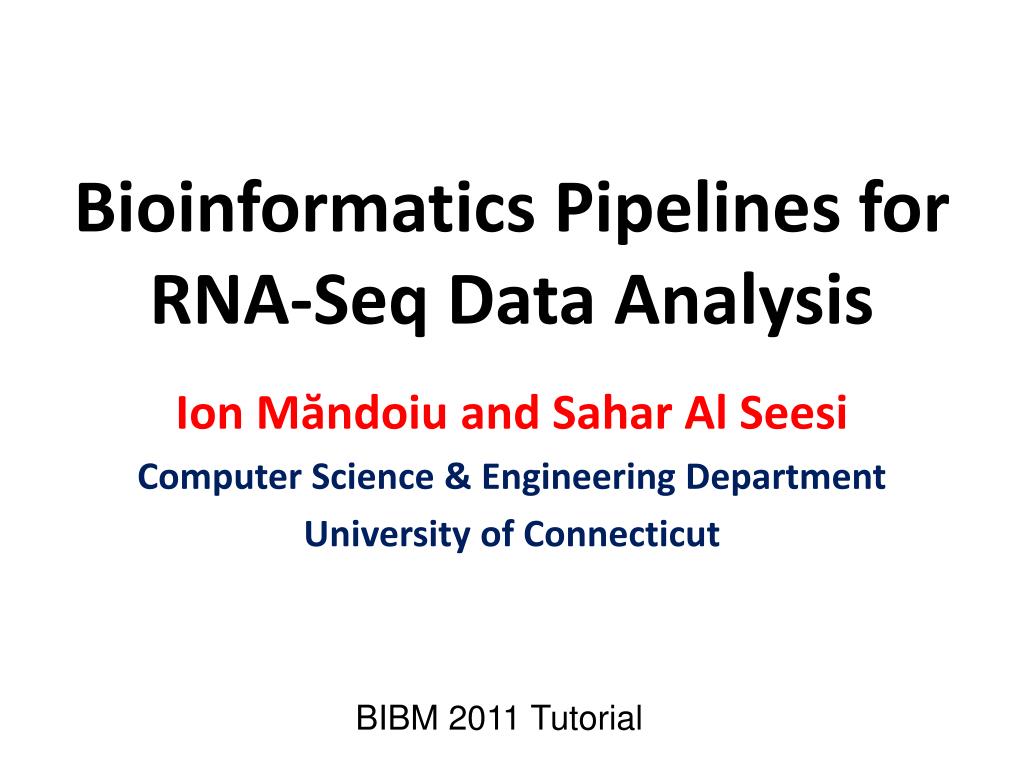 Bioinformatics Pipelines for RNA-Seq Data Analysis

Ion Măndoiu and Sahar Al Seesi

Computer Science & Engineering Department

University of Connecticut

BIBM 2011 Tutorial